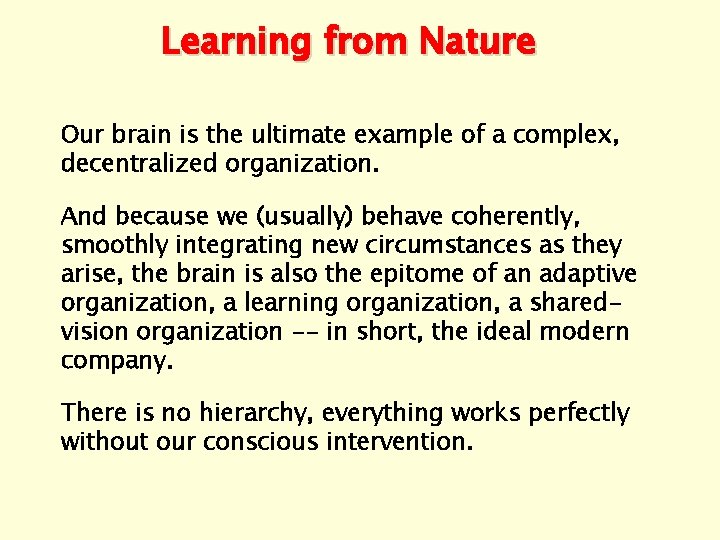 Learning from Nature

Our brain is the ultimate example of a complex, decentralized organization.

And because we (usually) behave coherently, smoothly integrating new circumstances as they arise, the brain is also the epitome of an adaptive organization, a learning organization, a shared-vision organization -- in short, the ideal modern company.

There is no hierarchy, everything works perfectly without our conscious intervention.